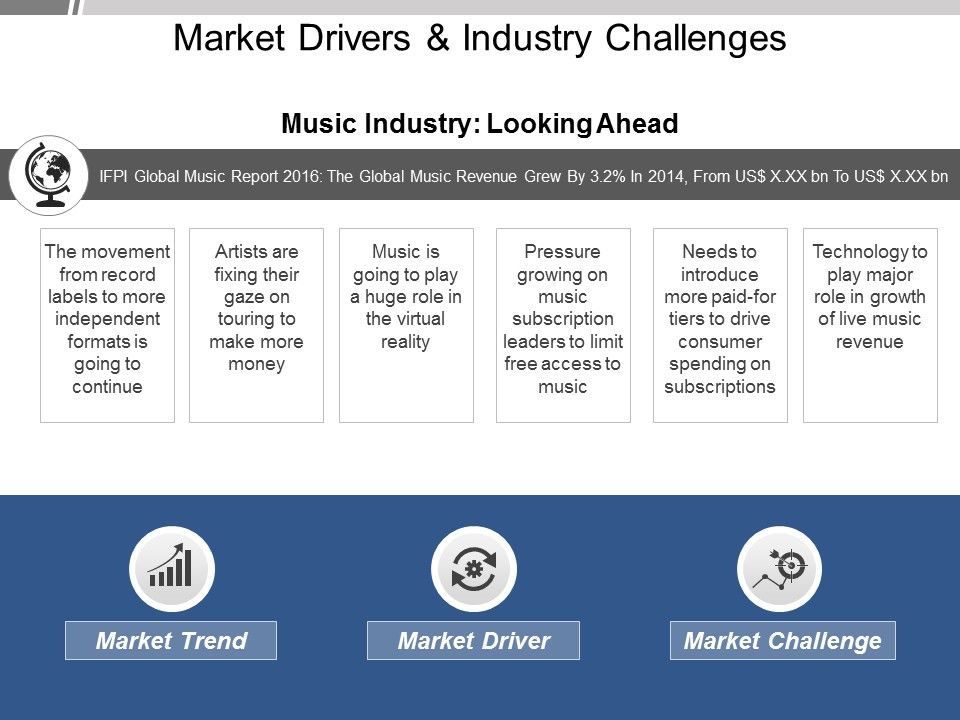 Market Drivers & Industry Challenges

Music Industry: Looking Ahead

IFPI Global Music Report 2016: The Global Music Revenue Grew By 3.2% In 2014, From US$ X.XX bn To US$ X.XX bn

The movement from record labels to more independent formats is going to continue

Artists are fixing their gaze on touring to make more money

Music is going to play a huge role in the virtual reality

Pressure growing on music subscription leaders to limit free access to music

Needs to introduce more paid-for tiers to drive consumer spending on subscriptions

Technology to play major role in growth of live music revenue

Market Trend

Market Driver

Market Challenge